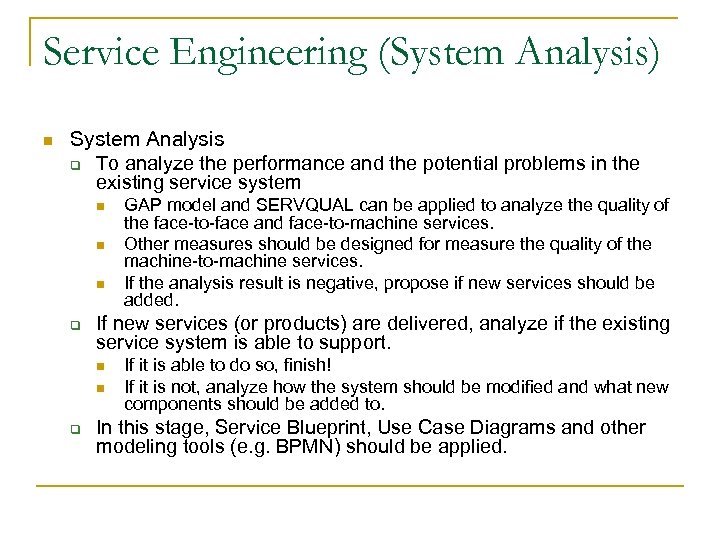 Service Engineering (System Analysis)

System Analysis

To analyze the performance and the potential problems in the existing service system

GAP model and SERVQUAL can be applied to analyze the quality of the face-to-face and face-to-machine services.

Other measures should be designed for measure the quality of the machine-to-machine services.

If the analysis result is negative, propose if new services should be added.

If new services (or products) are delivered, analyze if the existing service system is able to support.

If it is able to do so, finish!

If it is not, analyze how the system should be modified and what new components should be added to.

In this stage, Service Blueprint, Use Case Diagrams and other modeling tools (e.g. BPMN) should be applied.